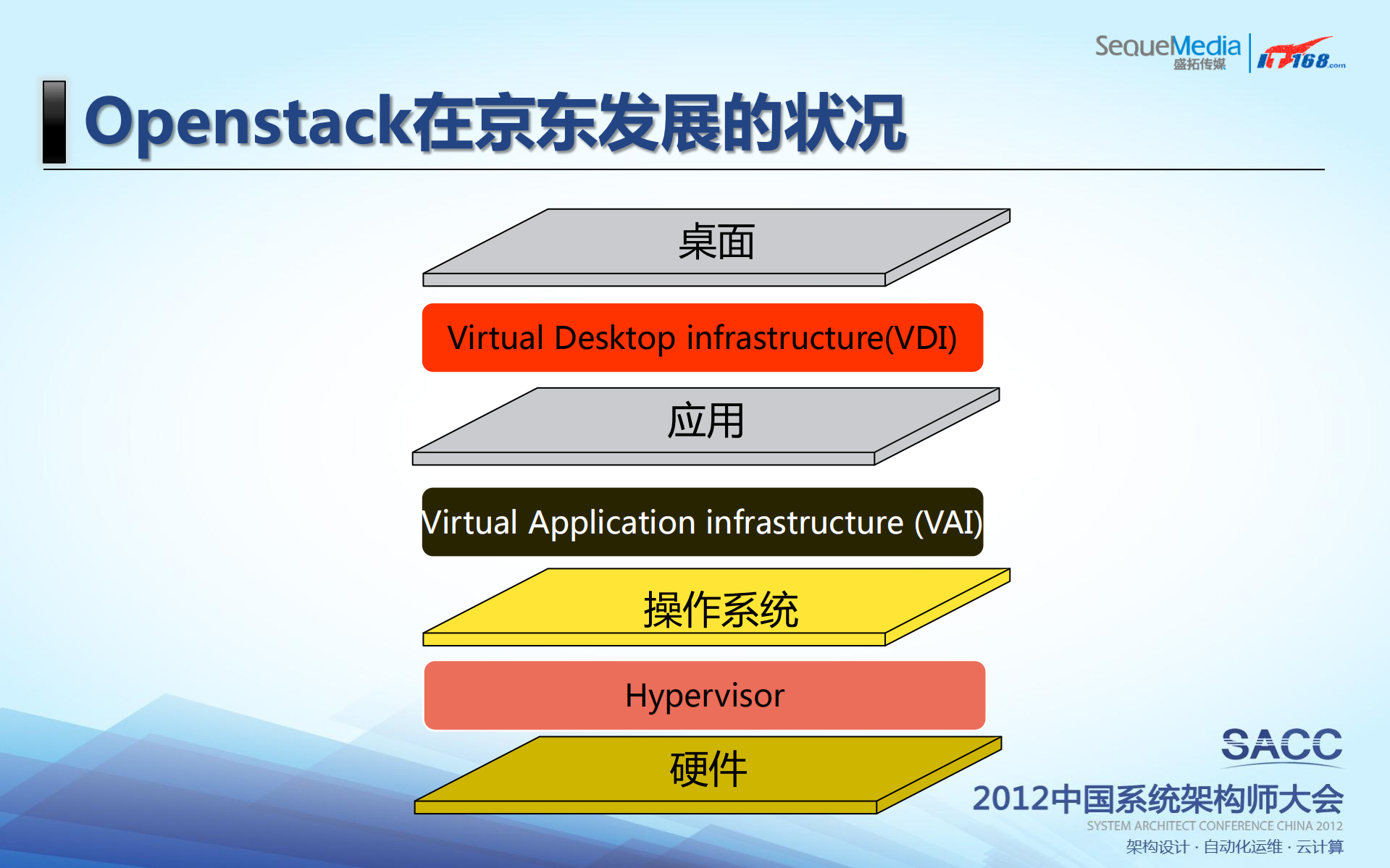 SequeMedia
盛拓传媒

IT168.com

Openstack在京东发展的状况

桌面

Virtual Desktop infrastructure(VDI)

应用

Virtual Application infrastructure (VAI)

操作系统

Hypervisor

硬件

SACC
2012中国系统架构师大会
SYSTEM ARCHITECT CONFERENCE CHINA 2012
架构设计 · 自动化运维 · 云计算